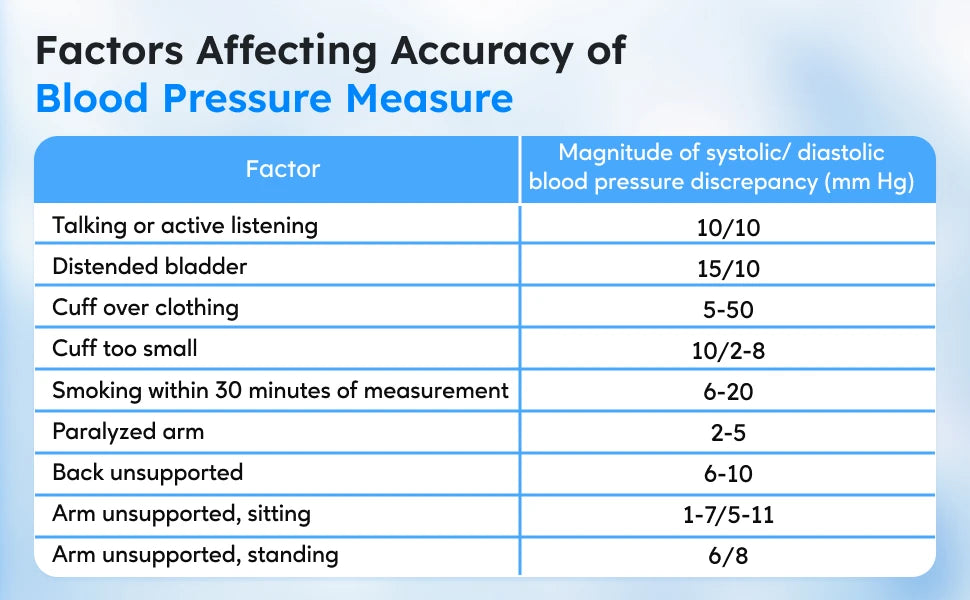 Factors Affecting Accuracy of
Blood Pressure Measure

| Factor | Magnitude of systolic/ diastolic blood pressure discrepancy (mm Hg) |
|---|---|
| Talking or active listening | 10/10 |
| Distended bladder | 15/10 |
| Cuff over clothing | 5-50 |
| Cuff too small | 10/2-8 |
| Smoking within 30 minutes of measurement | 6-20 |
| Paralyzed arm | 2-5 |
| Back unsupported | 6-10 |
| Arm unsupported, sitting | 1-7/5-11 |
| Arm unsupported, standing | 6/8 |